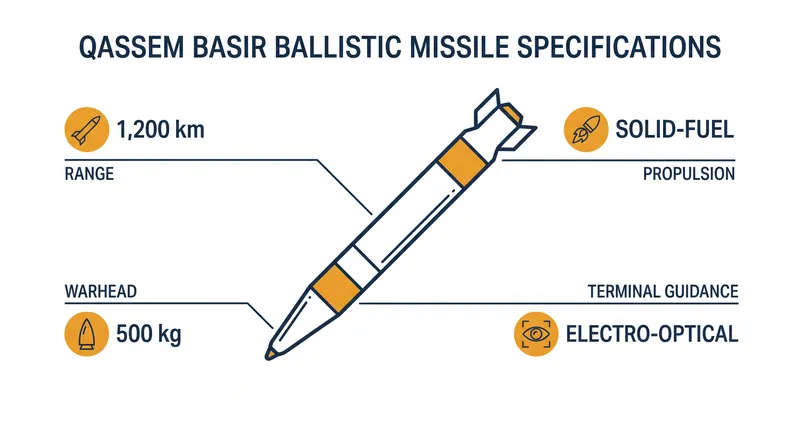 QASSEM BASIR BALLISTIC MISSILE SPECIFICATIONS

1,200 km

RANGE

SOLID-FUEL

PROPULSION

WARHEAD

500 kg

TERMINAL GUIDANCE

ELECTRO-OPTICAL